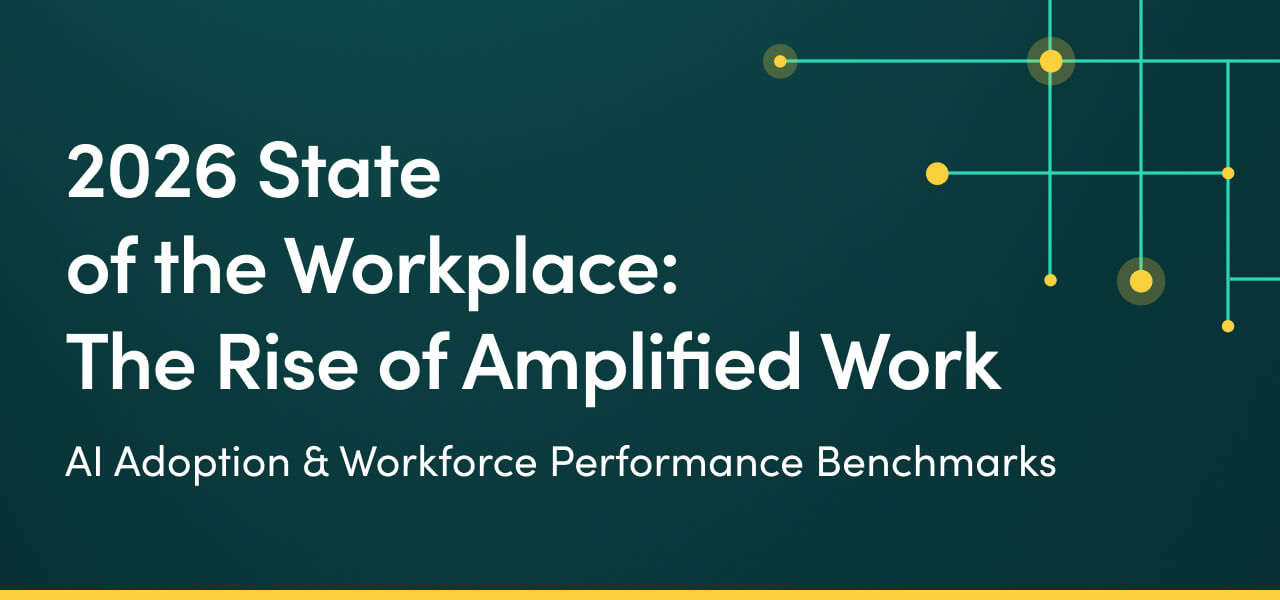 2026 State of the Workplace: The Rise of Amplified Work

AI Adoption & Workforce Performance Benchmarks